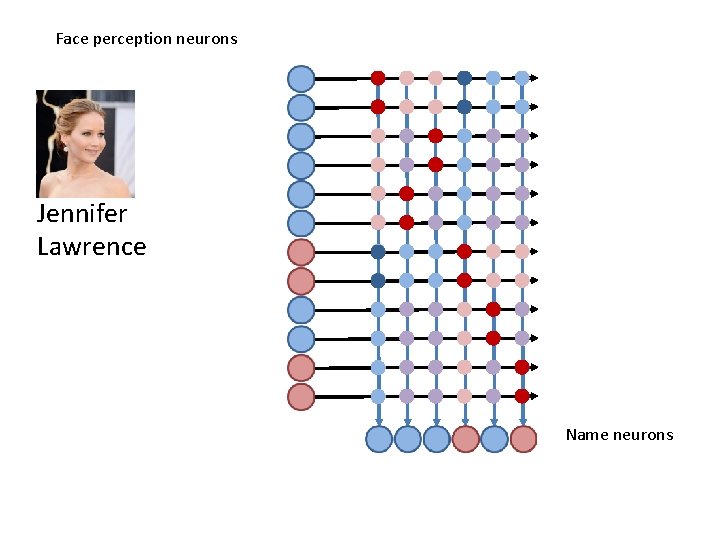 Face perception neurons

Jennifer Lawrence

Name neurons